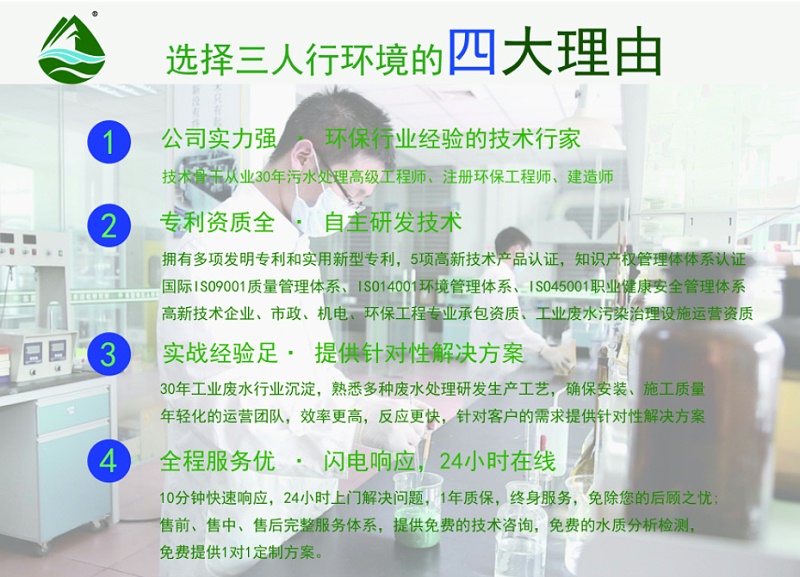 选择三人行环境的四大理由

1 公司实力强 · 环保行业经验的技术行家

技术骨干从业30年污水处理高级工程师、注册环保工程师、建造师

2 专利资质全 · 自主研发技术

拥有多项发明专利和实用新型专利，5项高新技术产品认证，知识产权管理体体系认证
国际ISO9001质量管理体系、ISO14001环境管理体系、ISO45001职业健康安全管理体系
高新技术企业、市政、机电、环保工程专业承包资质、工业废水污染治理设施运营资质

3 实战经验足 · 提供针对性解决方案

30年工业废水行业沉淀，熟悉多种废水处理研发生产工艺，确保安装、施工质量
年轻化的运营团队，效率更高，反应更快，针对客户的需求提供针对性解决方案

4 全程服务优 · 闪电响应，24小时在线

10分钟快速响应，24小时上门解决问题，1年质保，终身服务，免除您的后顾之忧;
售前、售中、售后完整服务体系，提供免费的技术咨询，免费的水质分析检测，
免费提供1对1定制方案。